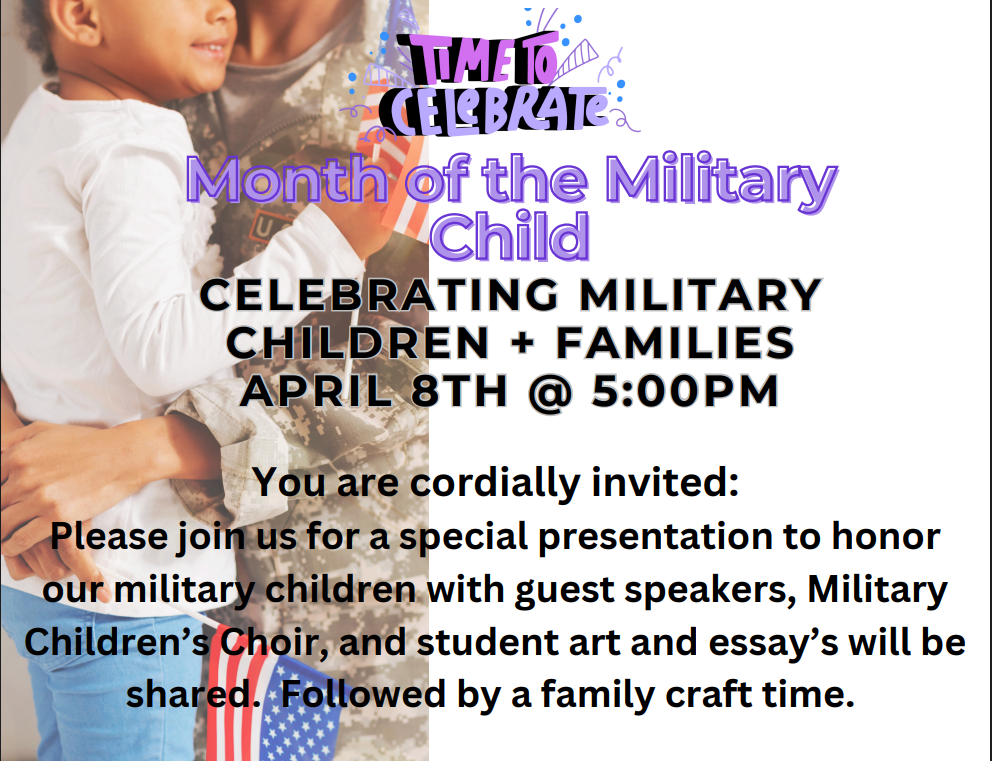 TIME TO CELEBRATE

Month of the Military Child

CELEBRATING MILITARY CHILDREN + FAMILIES
APRIL 8TH @ 5:00PM

You are cordially invited:
Please join us for a special presentation to honor our military children with guest speakers, Military Children's Choir, and student art and essay's will be shared. Followed by a family craft time.